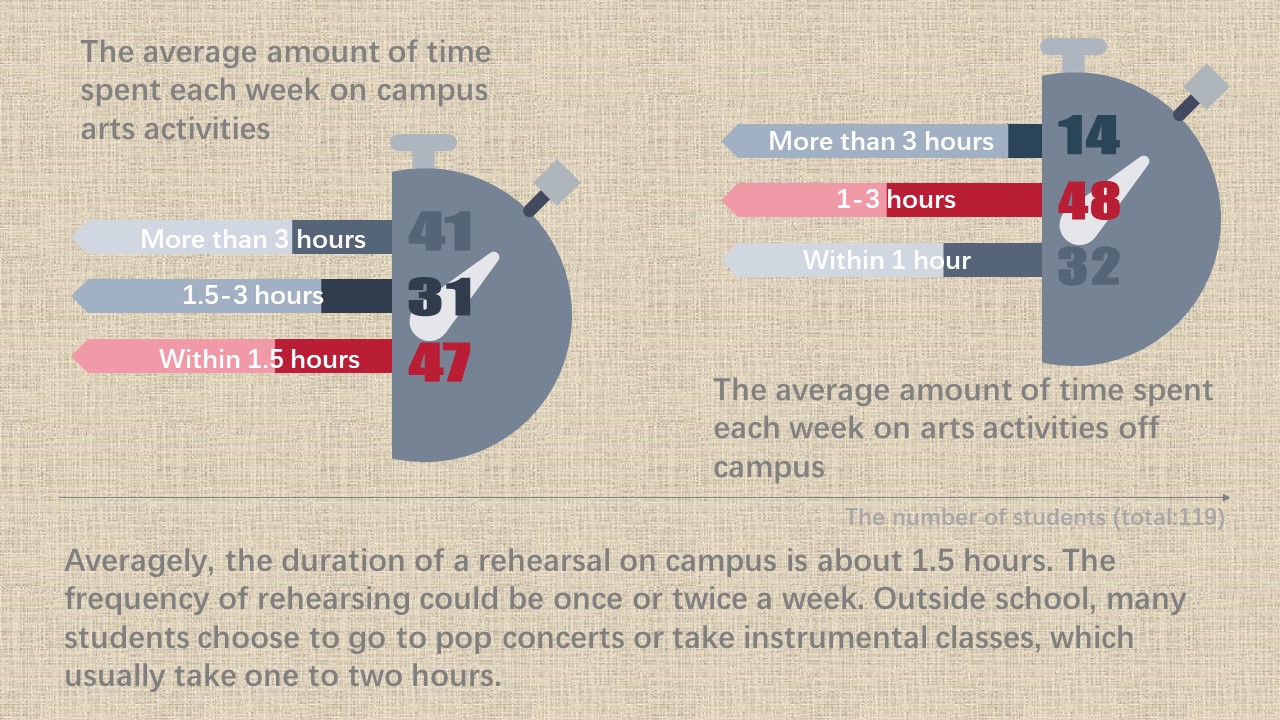 The average amount of time spent each week on campus arts activities

More than 3 hours 41

1.5-3 hours 31

Within 1.5 hours 47

More than 3 hours 14

1-3 hours 48

Within 1 hour 32

The average amount of time spent each week on arts activities off campus

The number of students (total:119)

Averagely, the duration of a rehearsal on campus is about 1.5 hours. The frequency of rehearsing could be once or twice a week. Outside school, many students choose to go to pop concerts or take instrumental classes, which usually take one to two hours.